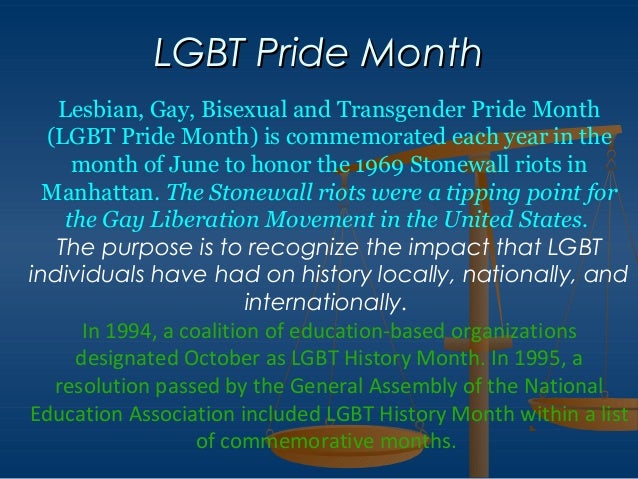 LGBT Pride Month

Lesbian, Gay, Bisexual and Transgender Pride Month (LGBT Pride Month) is commemorated each year in the month of June to honor the 1969 Stonewall riots in Manhattan. The Stonewall riots were a tipping point for the Gay Liberation Movement in the United States.

The purpose is to recognize the impact that LGBT individuals have had on history locally, nationally, and internationally.

In 1994, a coalition of education-based organizations designated October as LGBT History Month. In 1995, a resolution passed by the General Assembly of the National Education Association included LGBT History Month within a list of commemorative months.